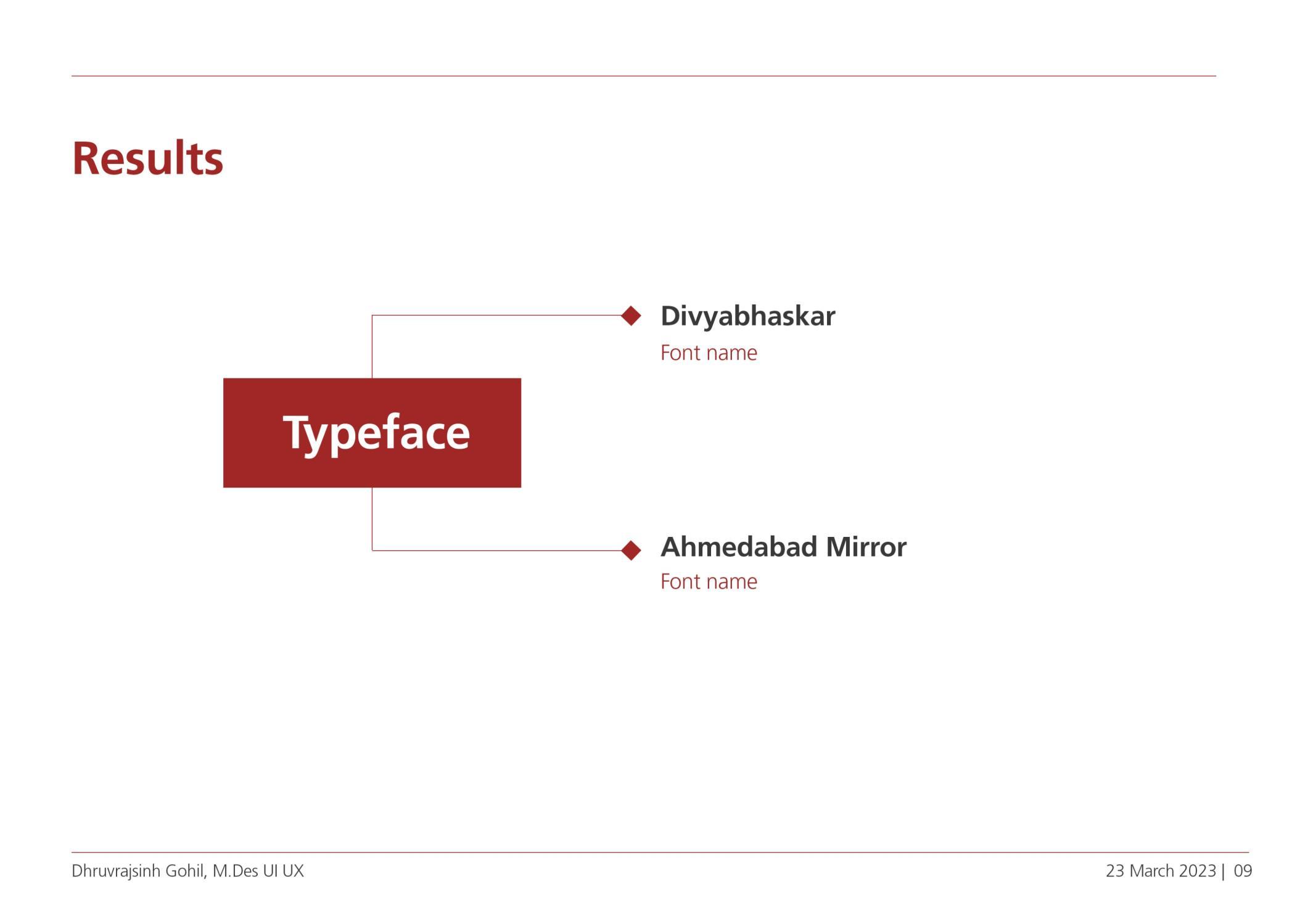 Results

Typeface

Divyabhaskar
Font name

Ahmedabad Mirror
Font name

Dhruvrajsinh Gohil, M.Des UI UX

23 March 2023 | 09